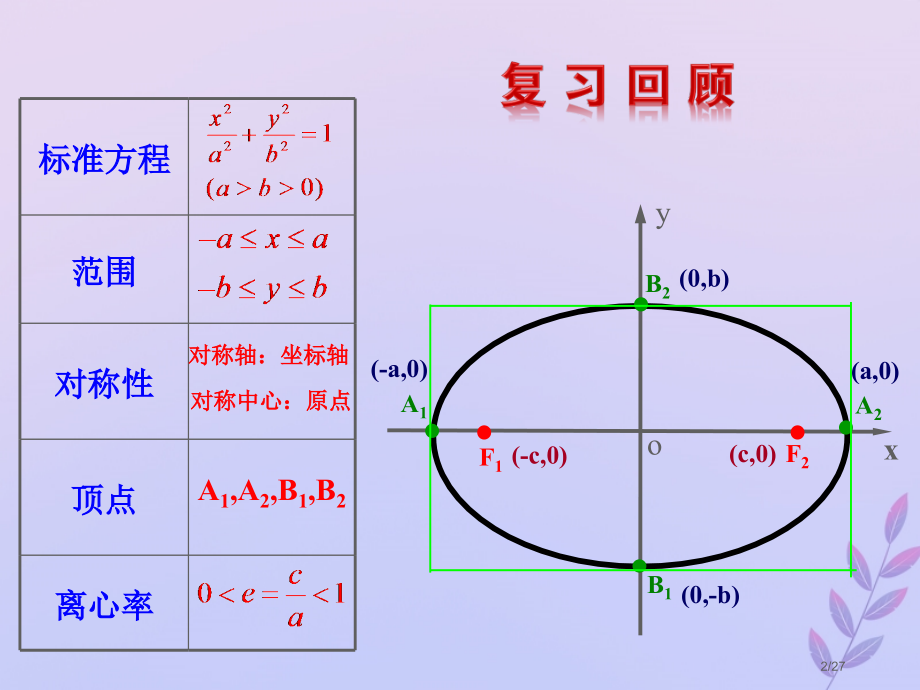 复习回顾

| 标准方程 | $\frac{x^2}{a^2}+\frac{y^2}{b^2}=1$ $(a>b>0)$ |
|---|---|
| 范围 | $-a\le x\le a$ $-b\le y\le b$ |
| 对称性 | 对称轴：坐标轴 对称中心：原点 |
| 顶点 | $A_1,A_2,B_1,B_2$ |
| 离心率 | $0<e=\frac{c}{a}<1$ |

y
$B_2$ (0,b)
(-a,0)
(a,0)
$A_1$
$A_2$
$F_1$ (-c,0)
o
(c,0) $F_2$
x
$B_1$ (0,-b)

2/27